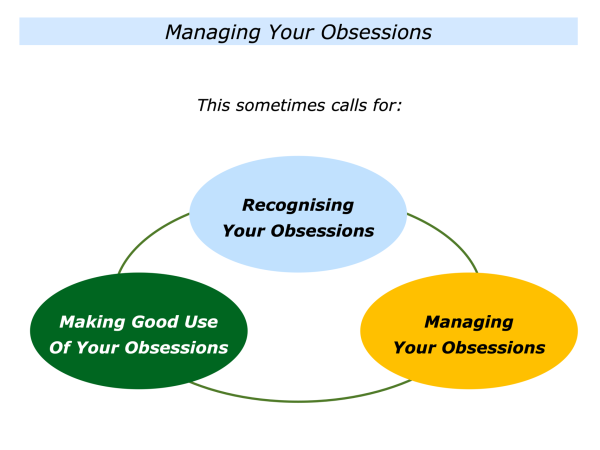 Managing Your Obsessions

This sometimes calls for:

Recognising
Your Obsessions

Making Good Use
Of Your Obsessions

Managing
Your Obsessions